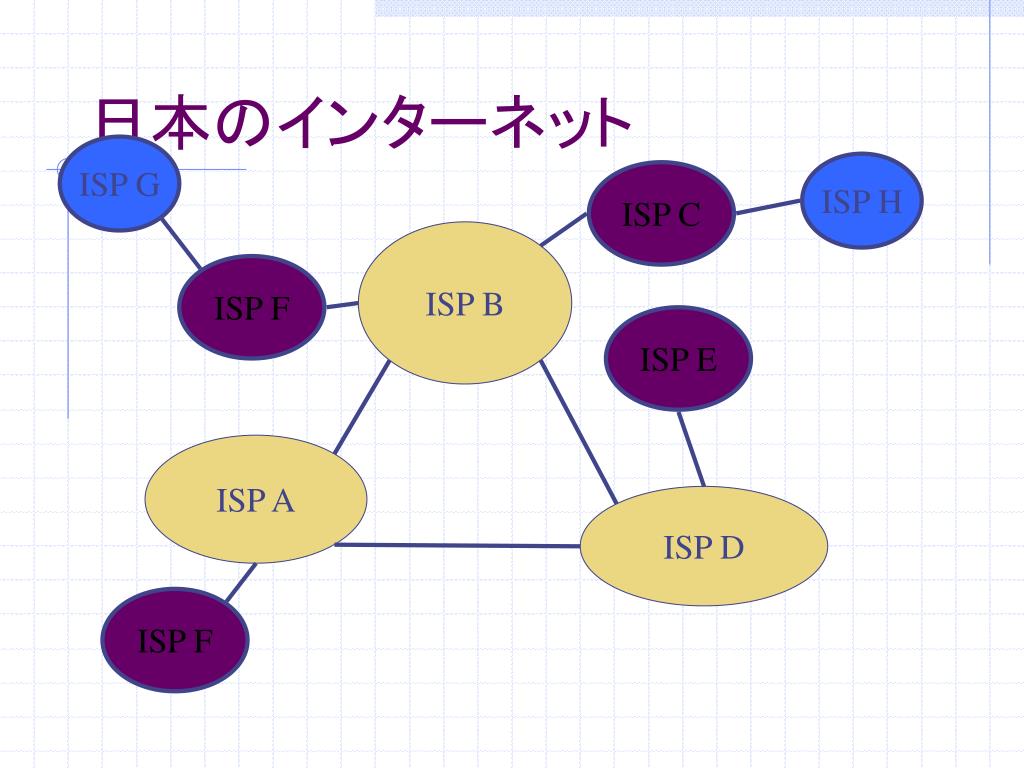 日本のインターネット

ISP G

ISP C

ISP H

ISP F

ISP B

ISP E

ISP A

ISP D

ISP F